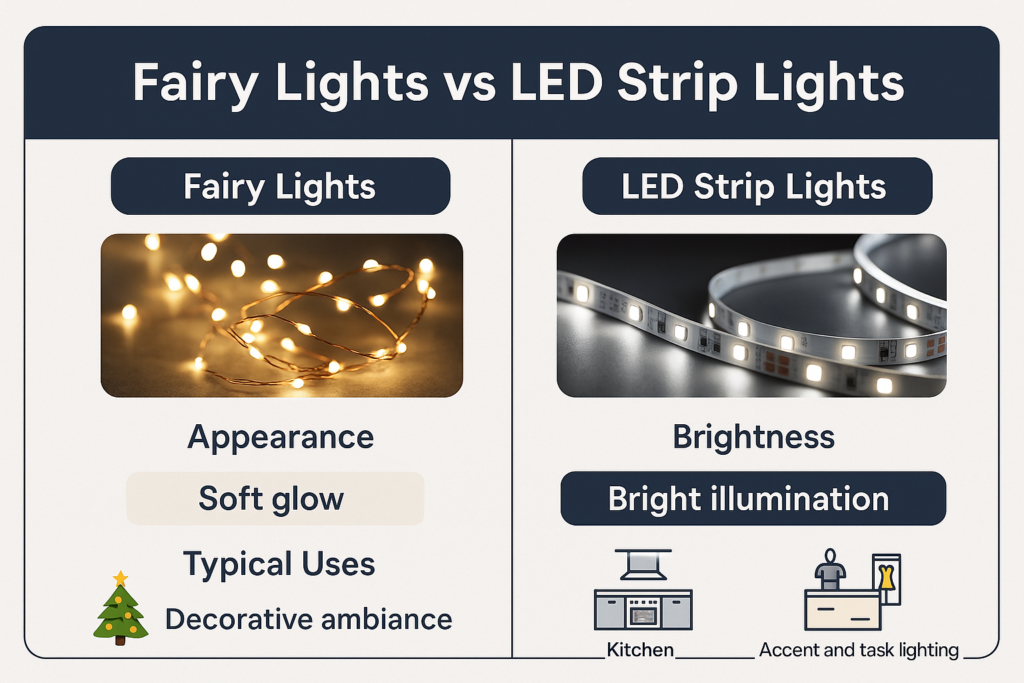 Fairy Lights vs LED Strip Lights

Fairy Lights

Appearance

Soft glow

Typical Uses

Decorative ambiance

LED Strip Lights

Brightness

Bright illumination

Kitchen

Accent and task lighting